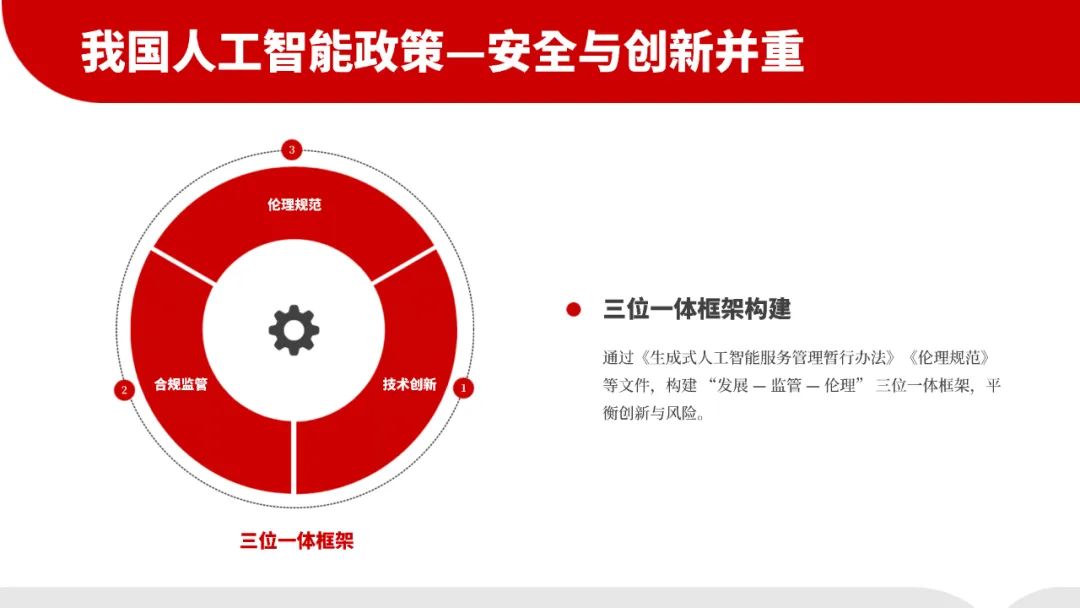 我国人工智能政策—安全与创新并重

3
伦理规范
2
合规监管
技术创新
1

三位一体框架

三位一体框架构建

通过《生成式人工智能服务管理暂行办法》《伦理规范》等文件，构建“发展 — 监管 — 伦理”三位一体框架，平衡创新与风险。